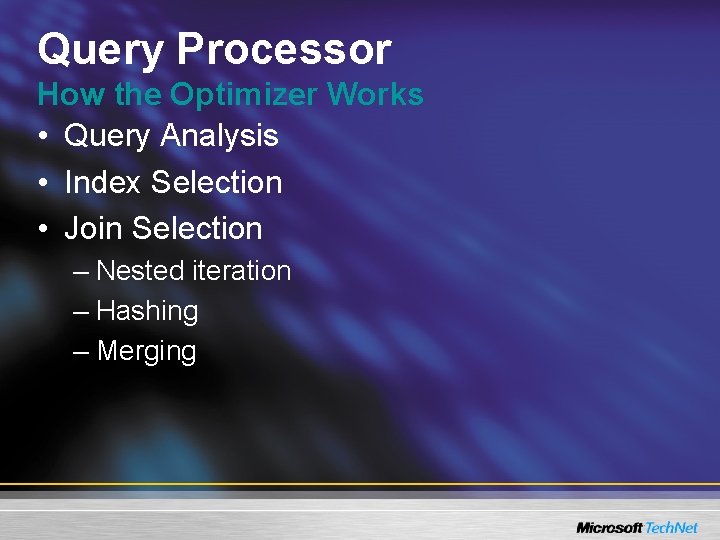 Query Processor
How the Optimizer Works

• Query Analysis
• Index Selection
• Join Selection
– Nested iteration
– Hashing
– Merging

Microsoft TechNet